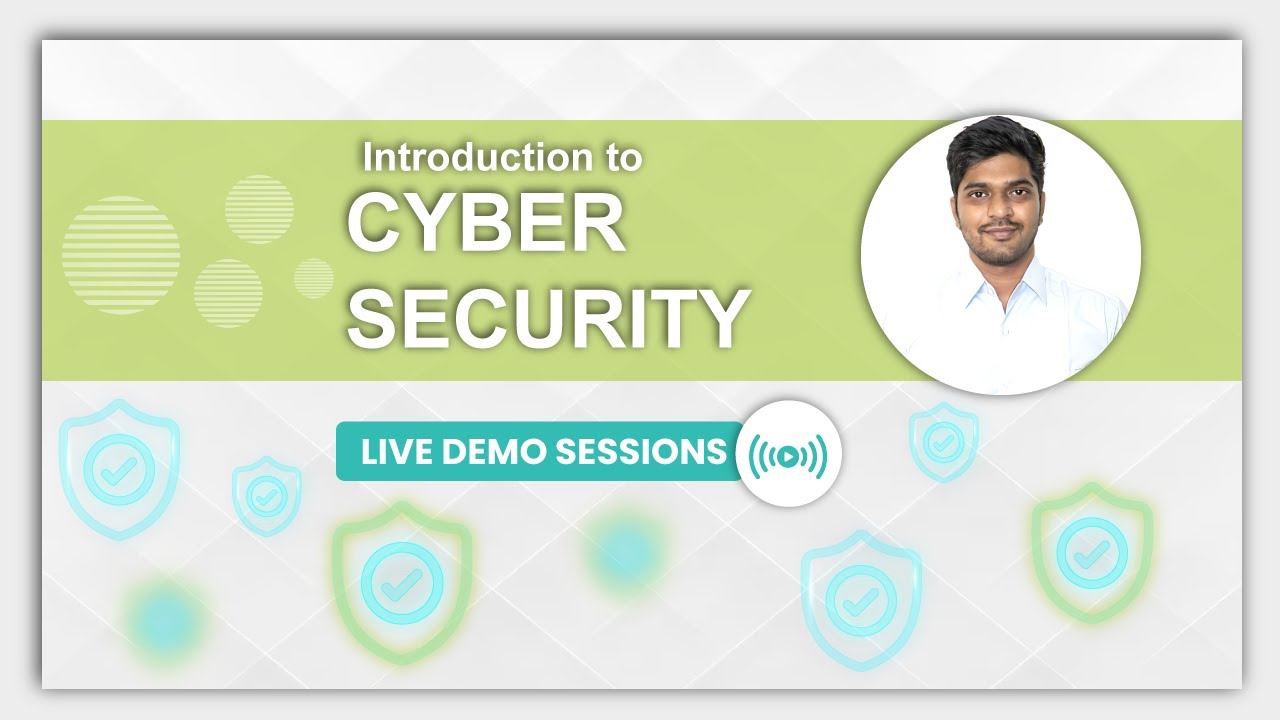 Introduction to
CYBER
SECURITY

LIVE DEMO SESSIONS